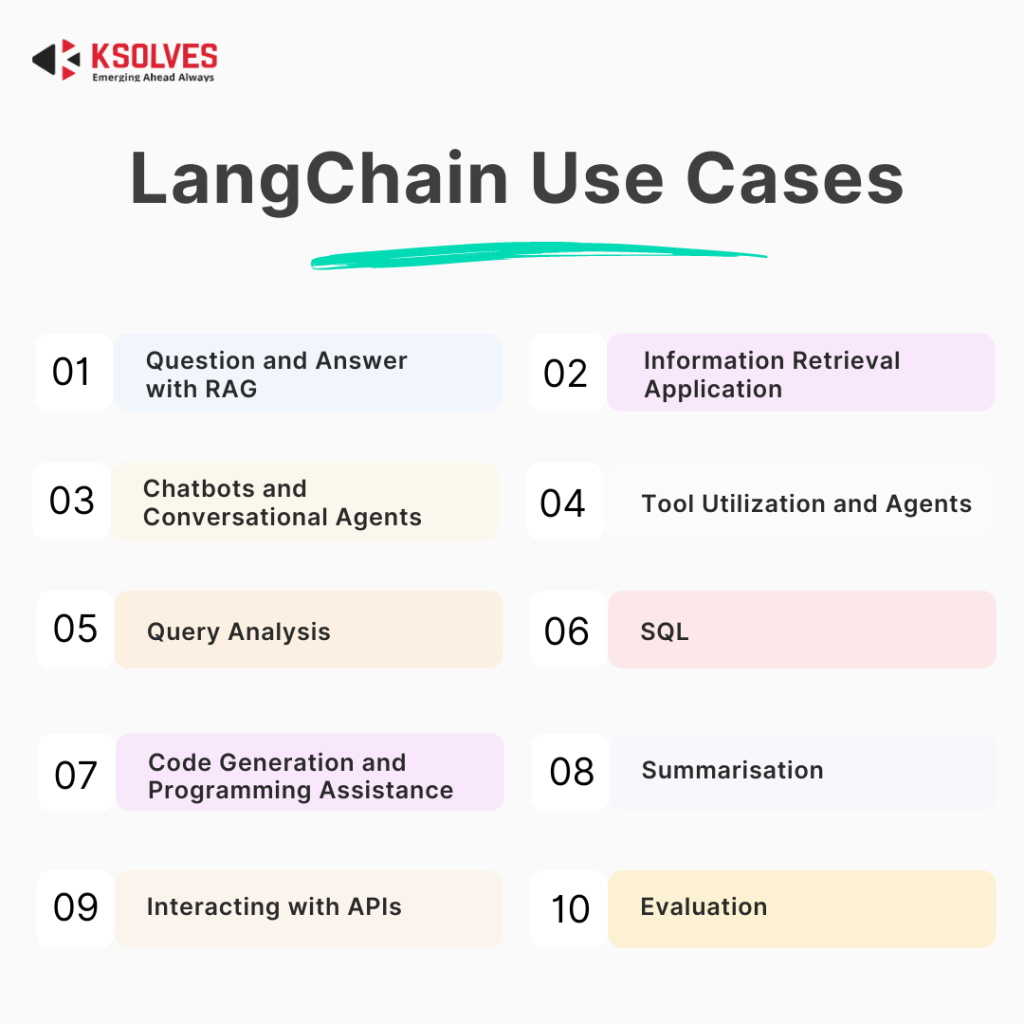 KSOLVES
Emerging Ahead Always

LangChain Use Cases

01 Question and Answer with RAG

02 Information Retrieval Application

03 Chatbots and Conversational Agents

04 Tool Utilization and Agents

05 Query Analysis

06 SQL

07 Code Generation and Programming Assistance

08 Summarisation

09 Interacting with APIs

10 Evaluation